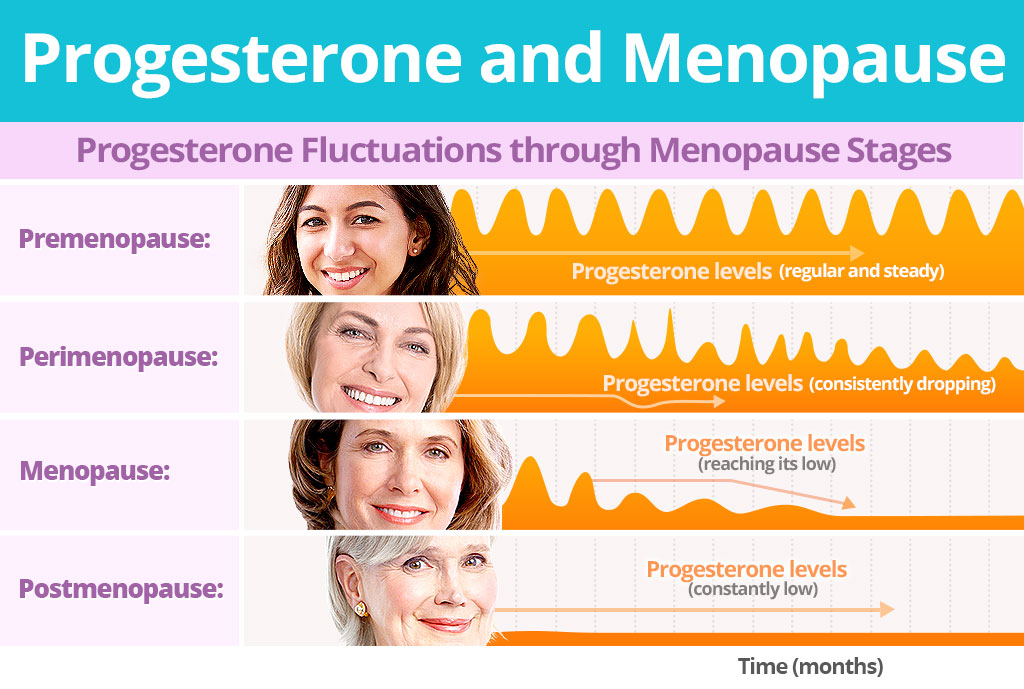 Progesterone and Menopause

Progesterone Fluctuations through Menopause Stages

Premenopause:

Progesterone levels (regular and steady)

Perimenopause:

Progesterone levels (consistently dropping)

Menopause:

Progesterone levels (reaching its low)

Postmenopause:

Progesterone levels (constantly low)

Time (months)